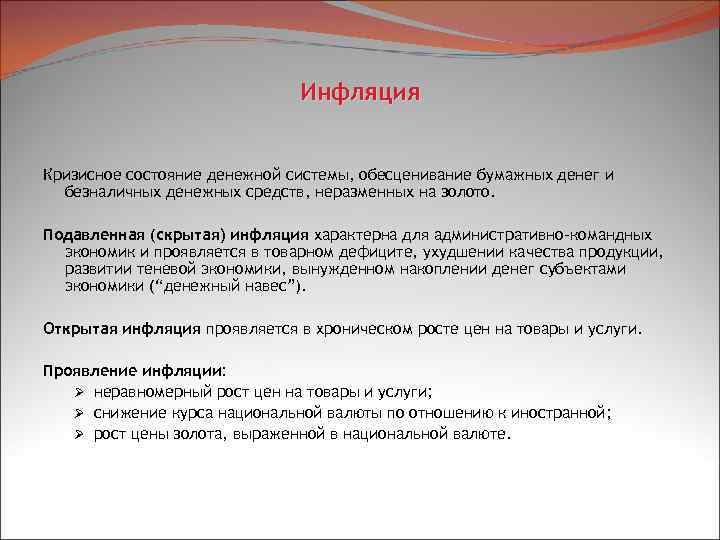 Инфляция

Кризисное состояние денежной системы, обесценивание бумажных денег и безналичных денежных средств, неразменных на золото.

Подавленная (скрытая) инфляция характерна для административно-командных экономик и проявляется в товарном дефиците, ухудшении качества продукции, развитии теневой экономики, вынужденном накоплении денег субъектами экономики ("денежный навес").

Открытая инфляция проявляется в хроническом росте цен на товары и услуги.

Проявление инфляции:
➢ неравномерный рост цен на товары и услуги;
➢ снижение курса национальной валюты по отношению к иностранной;
➢ рост цены золота, выраженной в национальной валюте.